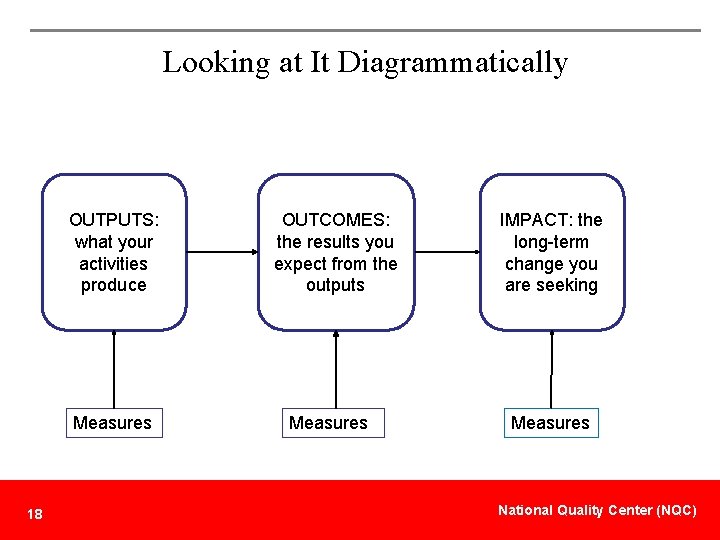 Looking at It Diagrammatically

OUTPUTS: what your activities produce

OUTCOMES: the results you expect from the outputs

IMPACT: the long-term change you are seeking

Measures

Measures

Measures

18

National Quality Center (NQC)